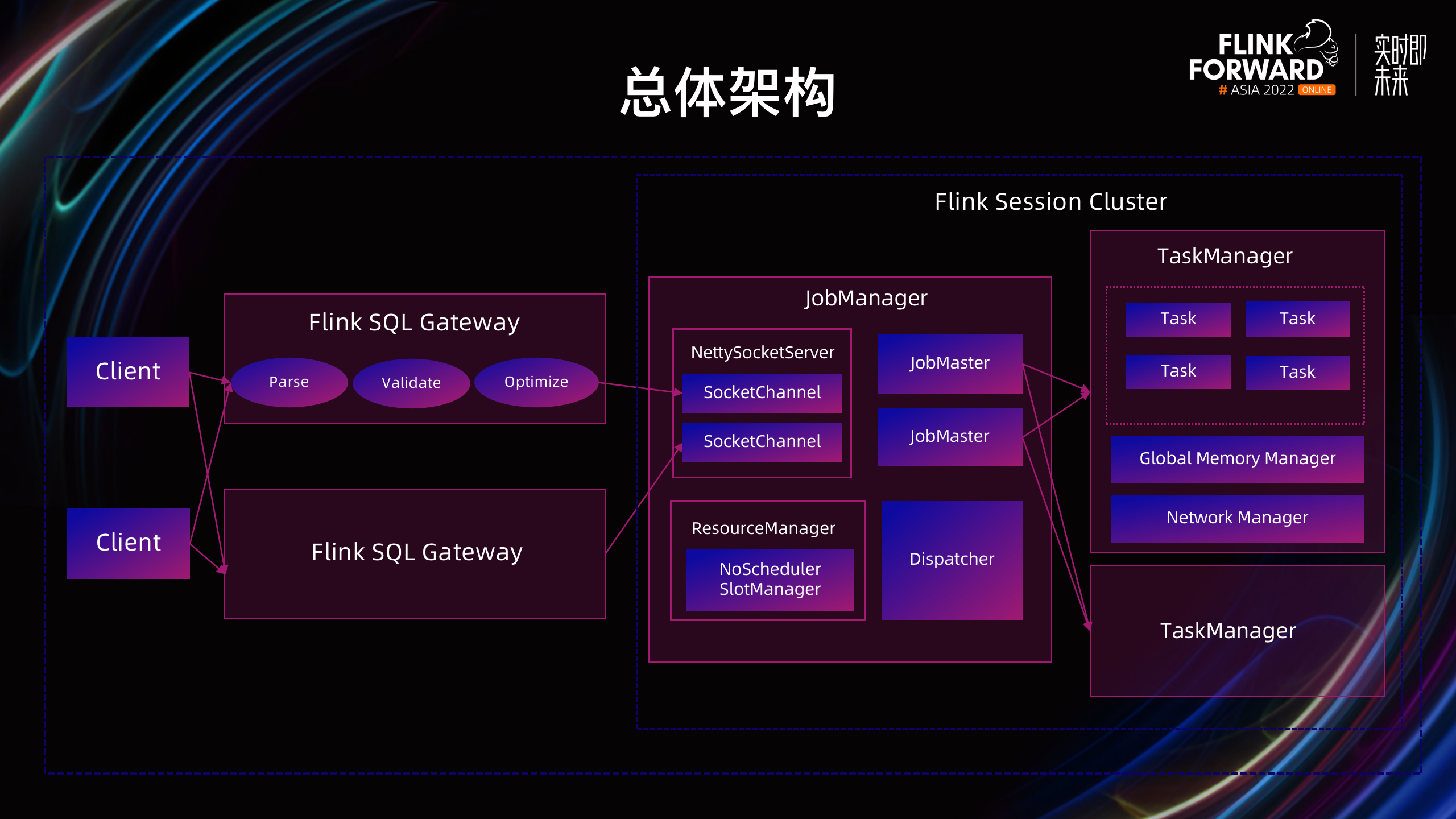 总体架构

FLINK FORWARD # ASIA 2022 ONLINE

实时即未来

Flink Session Cluster

Client

Client

Flink SQL Gateway

Parse

Validate

Optimize

Flink SQL Gateway

JobManager

NettySocketServer

SocketChannel

SocketChannel

JobMaster

JobMaster

ResourceManager

NoScheduler SlotManager

Dispatcher

TaskManager

Task

Task

Task

Task

Global Memory Manager

Network Manager

TaskManager